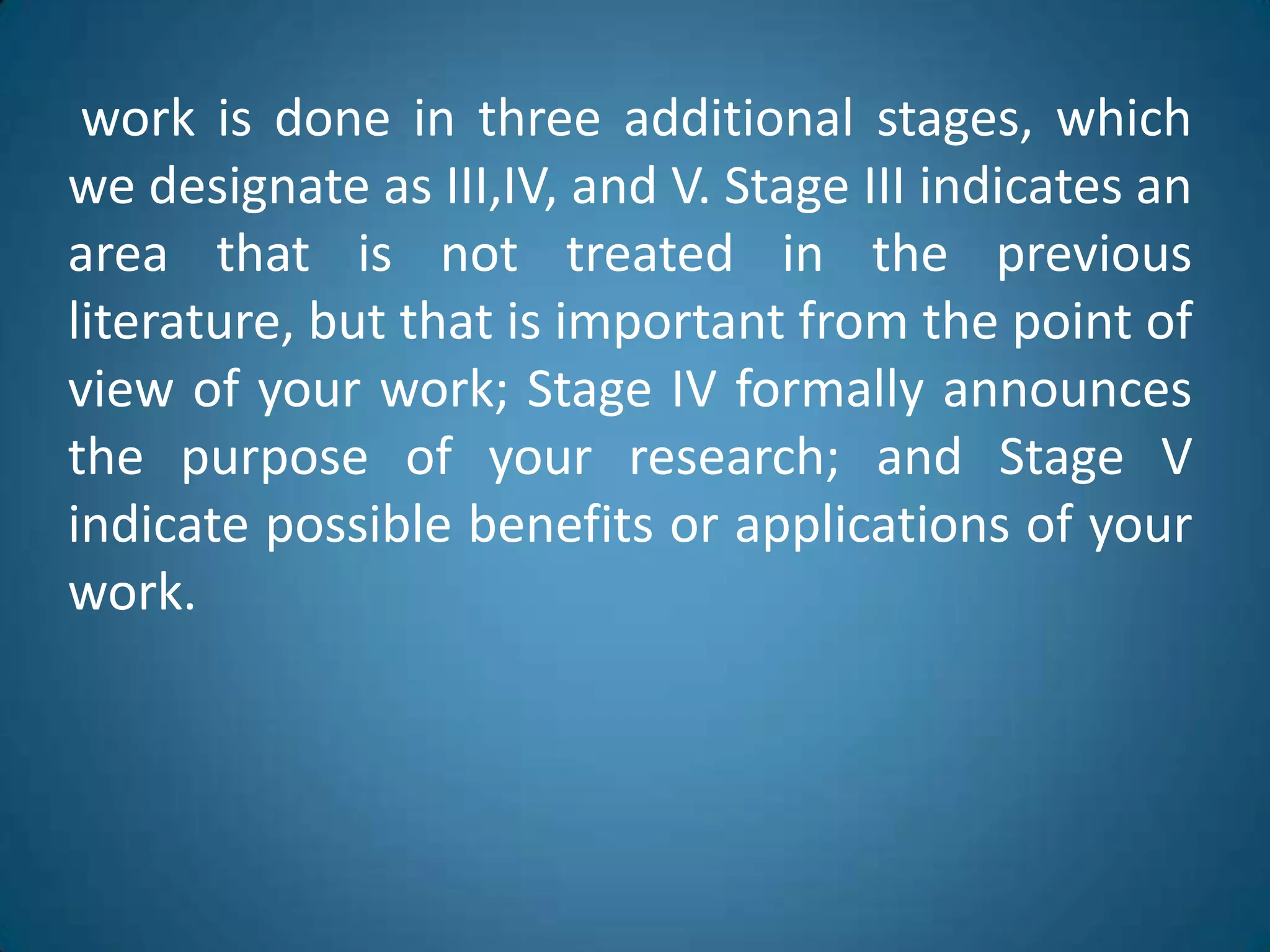 work is done in three additional stages, which we designate as III,IV, and V. Stage III indicates an area that is not treated in the previous literature, but that is important from the point of view of your work; Stage IV formally announces the purpose of your research; and Stage V indicate possible benefits or applications of your work.